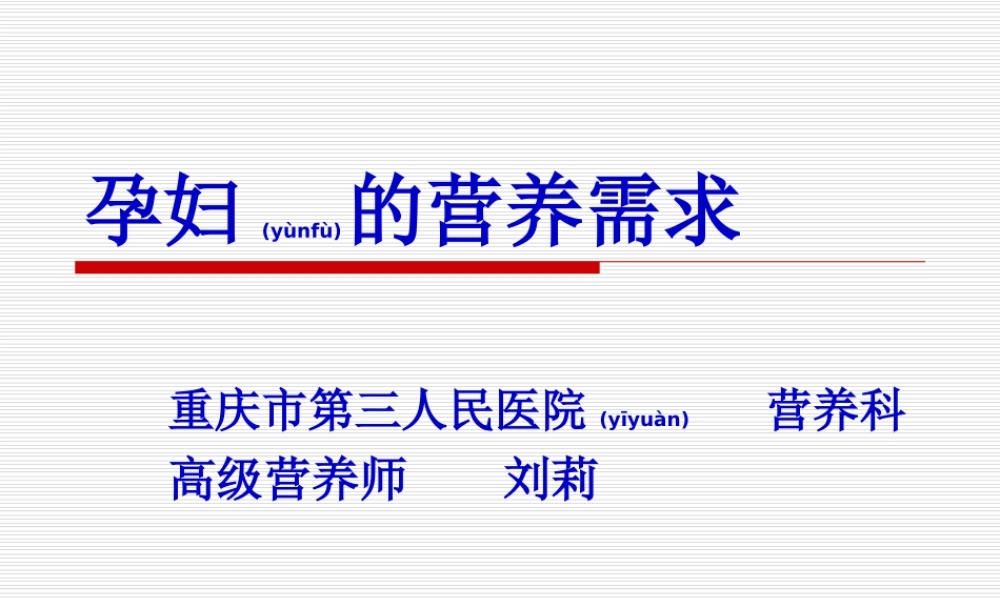 孕妇 (yùnfù) 的营养需求

重庆市第三人民医院 (yīyuàn) 营养科
高级营养师 刘莉